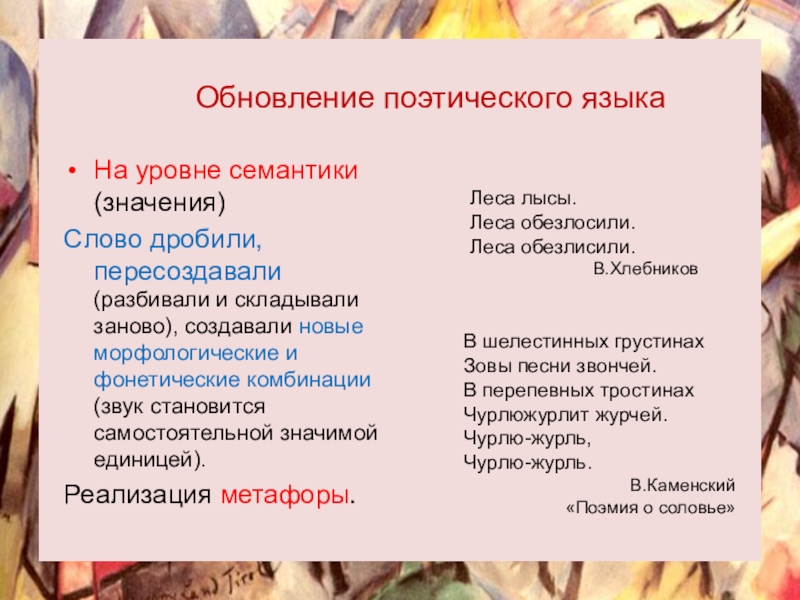 Обновление поэтического языка

• На уровне семантики (значения)

Слово дробили, пересоздавали (разбивали и складывали заново), создавали новые морфологические и фонетические комбинации (звук становится самостоятельной значимой единицей).

Реализация метафоры.

Леса лысы.
Леса обезлосили.
Леса обезлисили.
В.Хлебников

В шелестинных грустинах
Зовы песни звончей.
В перепевных тростинах
Чурлюжурлит журчей.
Чурлю-журль,
Чурлю-журль.
В.Каменский
«Поэмия о соловье»